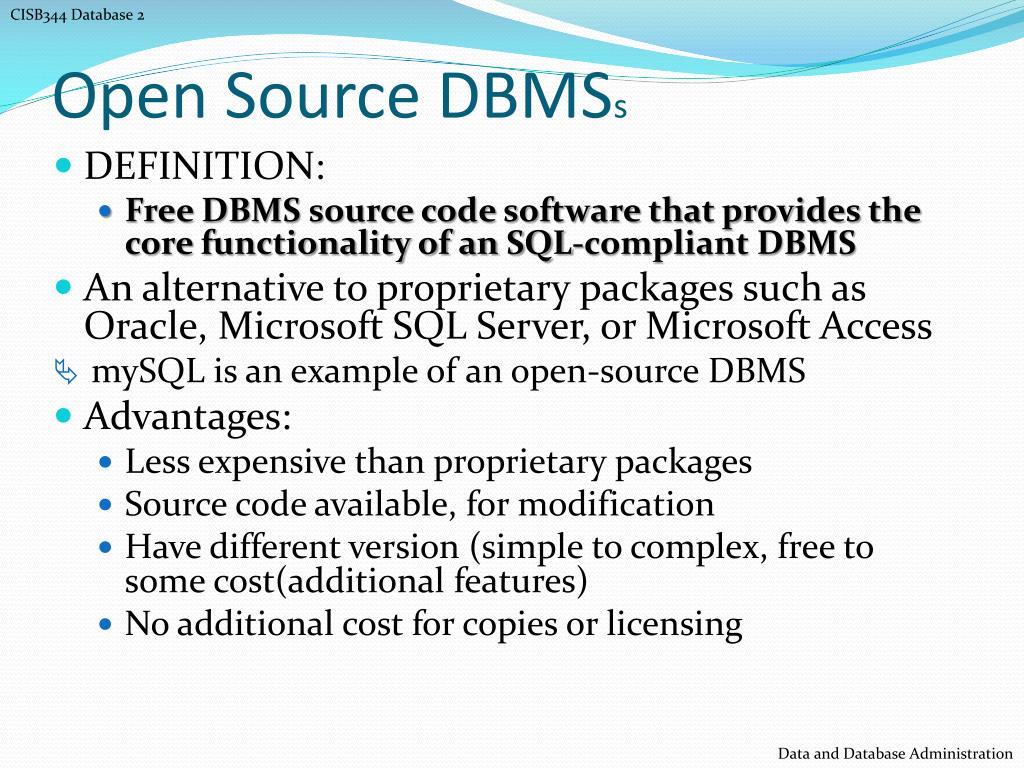 CISB344 Database 2

Open Source DBMSs

DEFINITION:

Free DBMS source code software that provides the core functionality of an SQL-compliant DBMS

An alternative to proprietary packages such as Oracle, Microsoft SQL Server, or Microsoft Access

mySQL is an example of an open-source DBMS

Advantages:

Less expensive than proprietary packages

Source code available, for modification

Have different version (simple to complex, free to some cost(additional features)

No additional cost for copies or licensing

Data and Database Administration